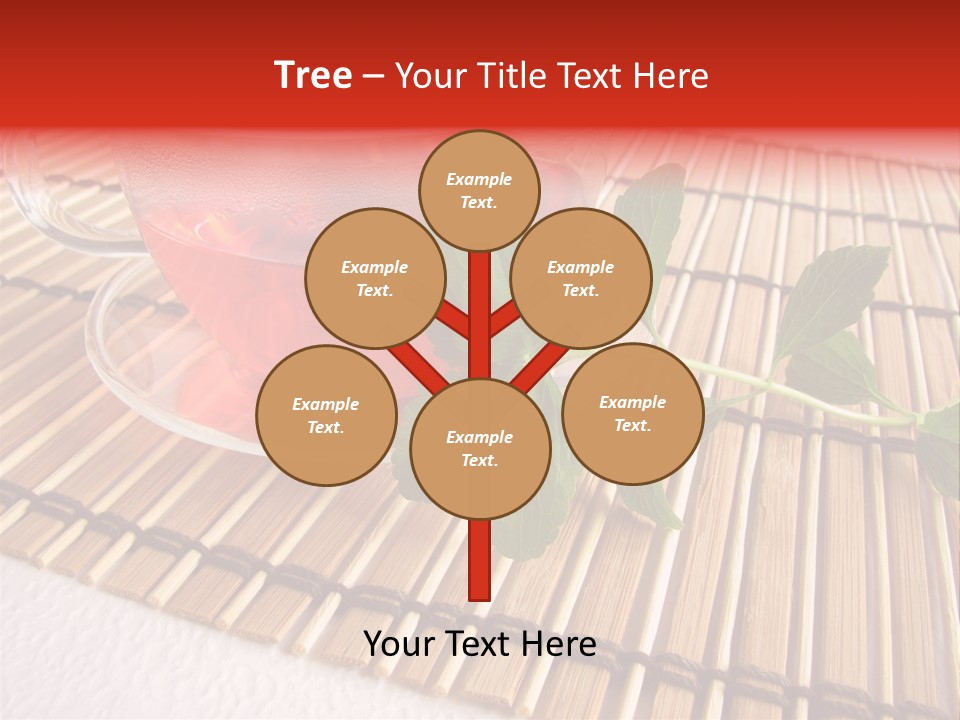 Tree – Your Title Text Here

Example Text.

Example Text.

Example Text.

Example Text.

Example Text.

Example Text.

Your Text Here